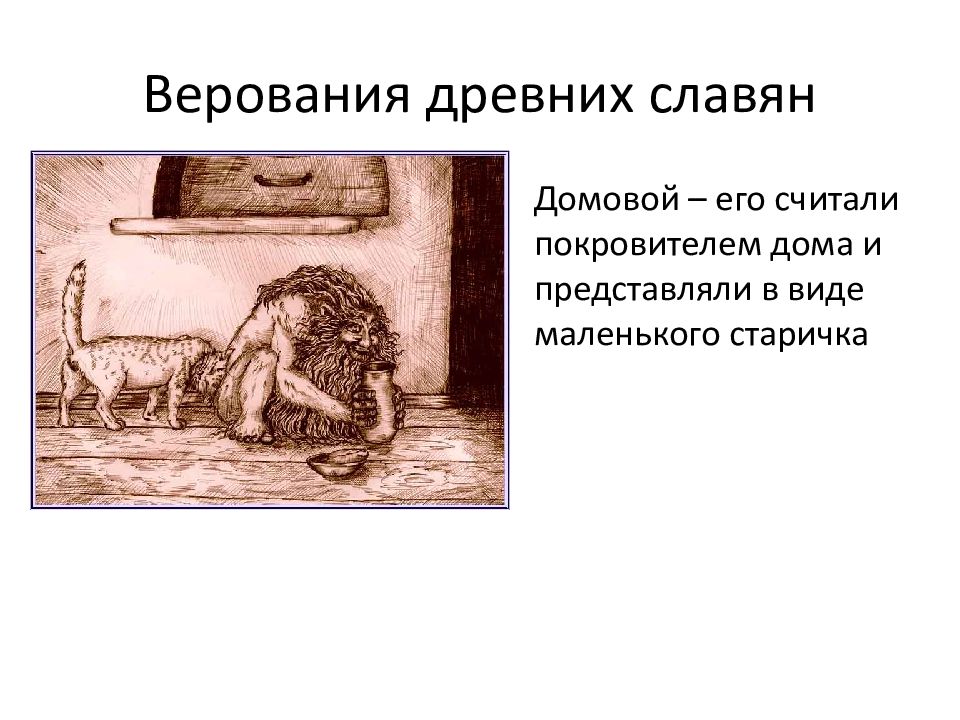 Верования древних славян

Домовой – его считали покровителем дома и представляли в виде маленького старичка